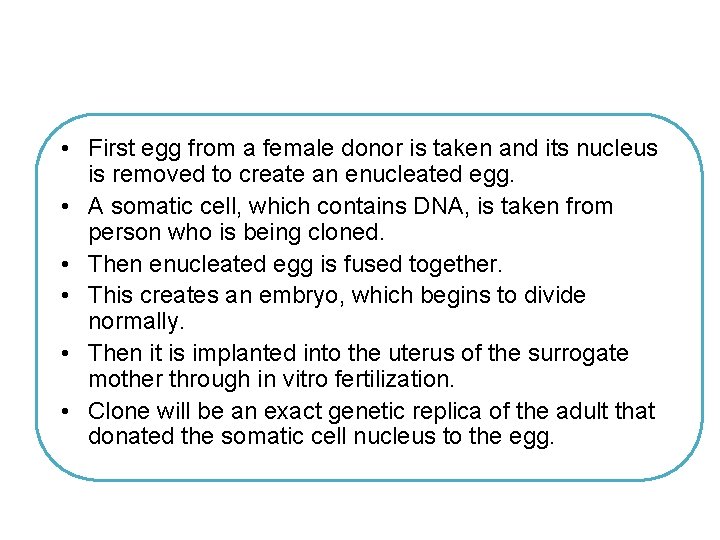 • First egg from a female donor is taken and its nucleus is removed to create an enucleated egg.
• A somatic cell, which contains DNA, is taken from person who is being cloned.
• Then enucleated egg is fused together.
• This creates an embryo, which begins to divide normally.
• Then it is implanted into the uterus of the surrogate mother through in vitro fertilization.
• Clone will be an exact genetic replica of the adult that donated the somatic cell nucleus to the egg.